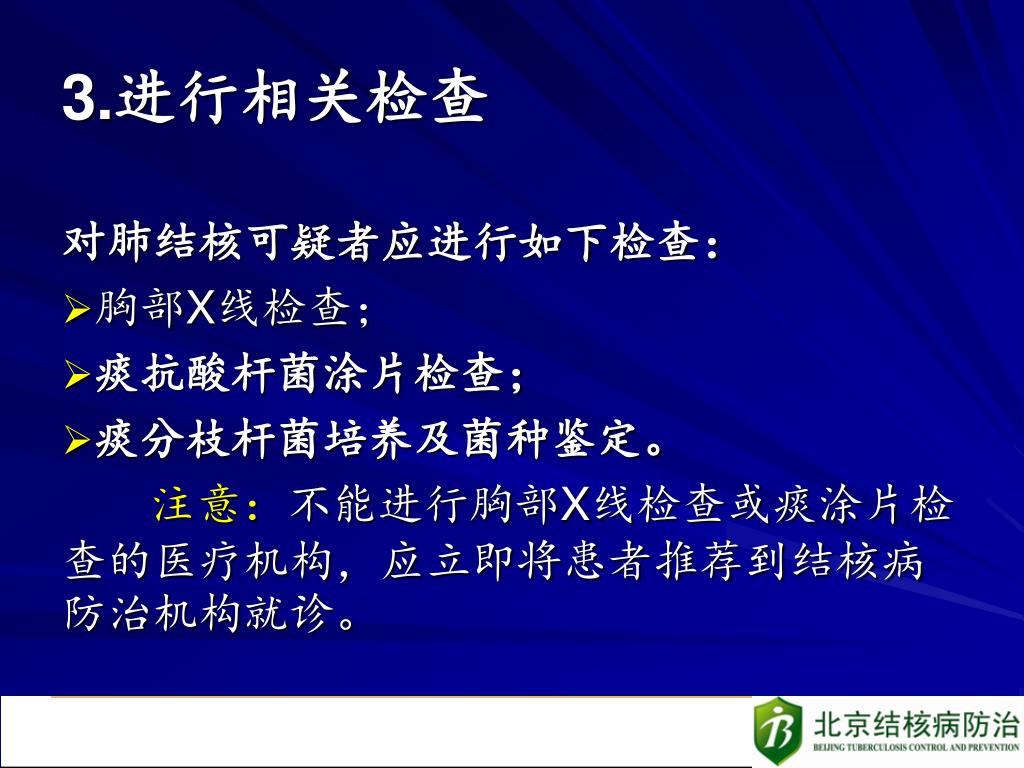 3.进行相关检查

对肺结核可疑者应进行如下检查：

➢胸部X线检查；

➢痰抗酸杆菌涂片检查；

➢痰分枝杆菌培养及菌种鉴定。

注意：不能进行胸部X线检查或痰涂片检查的医疗机构，应立即将患者推荐到结核病防治机构就诊。

北京结核病防治
BEIJING TUBERCULOSIS CONTROL AND PREVENTION